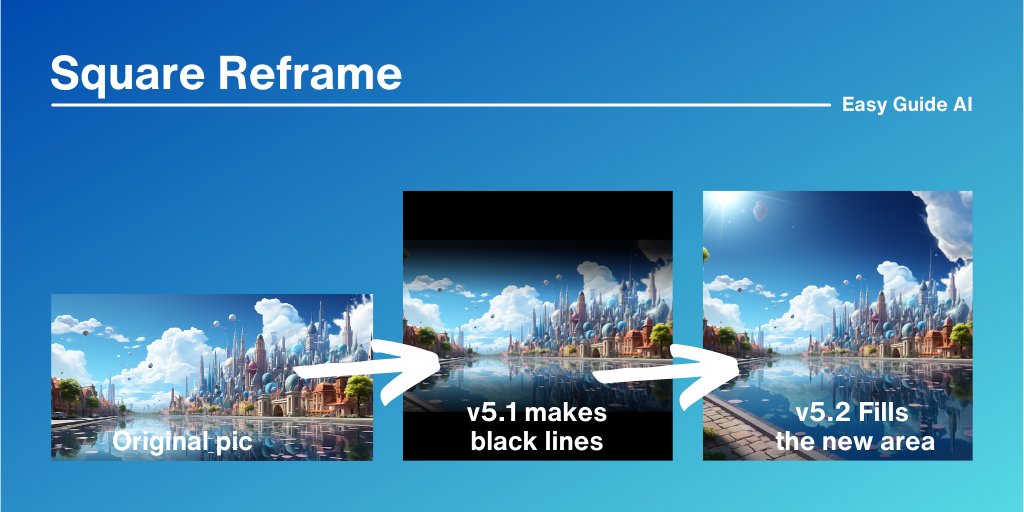 Square Reframe

Easy Guide AI

Original pic

v5.1 makes black lines

v5.2 Fills the new area